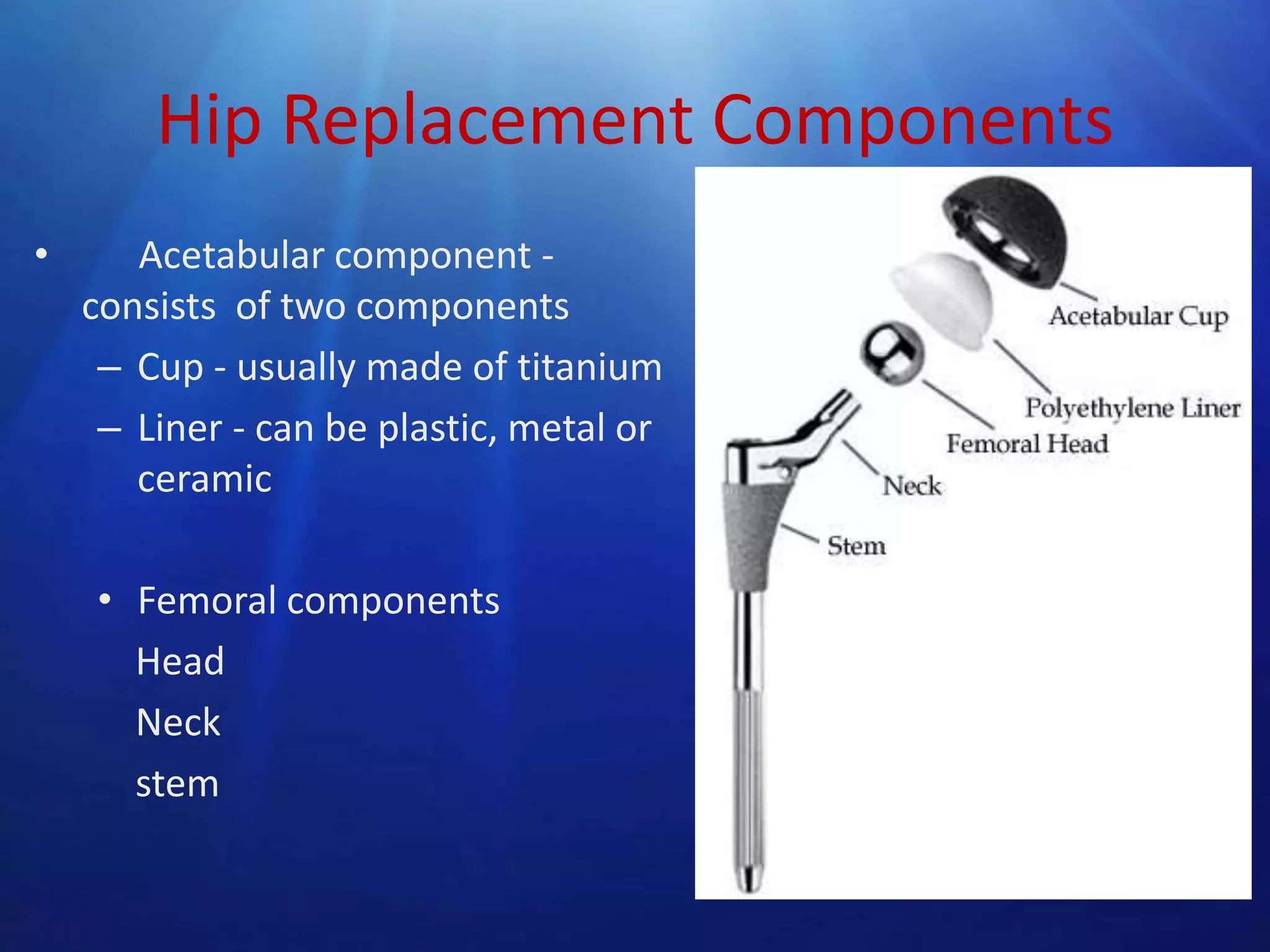 Hip Replacement Components

• Acetabular component - consists of two components

– Cup - usually made of titanium

– Liner - can be plastic, metal or ceramic

• Femoral components

Head

Neck

stem

Acetabular Cup

Polyethylene Liner

Femoral Head

Neck

Stem